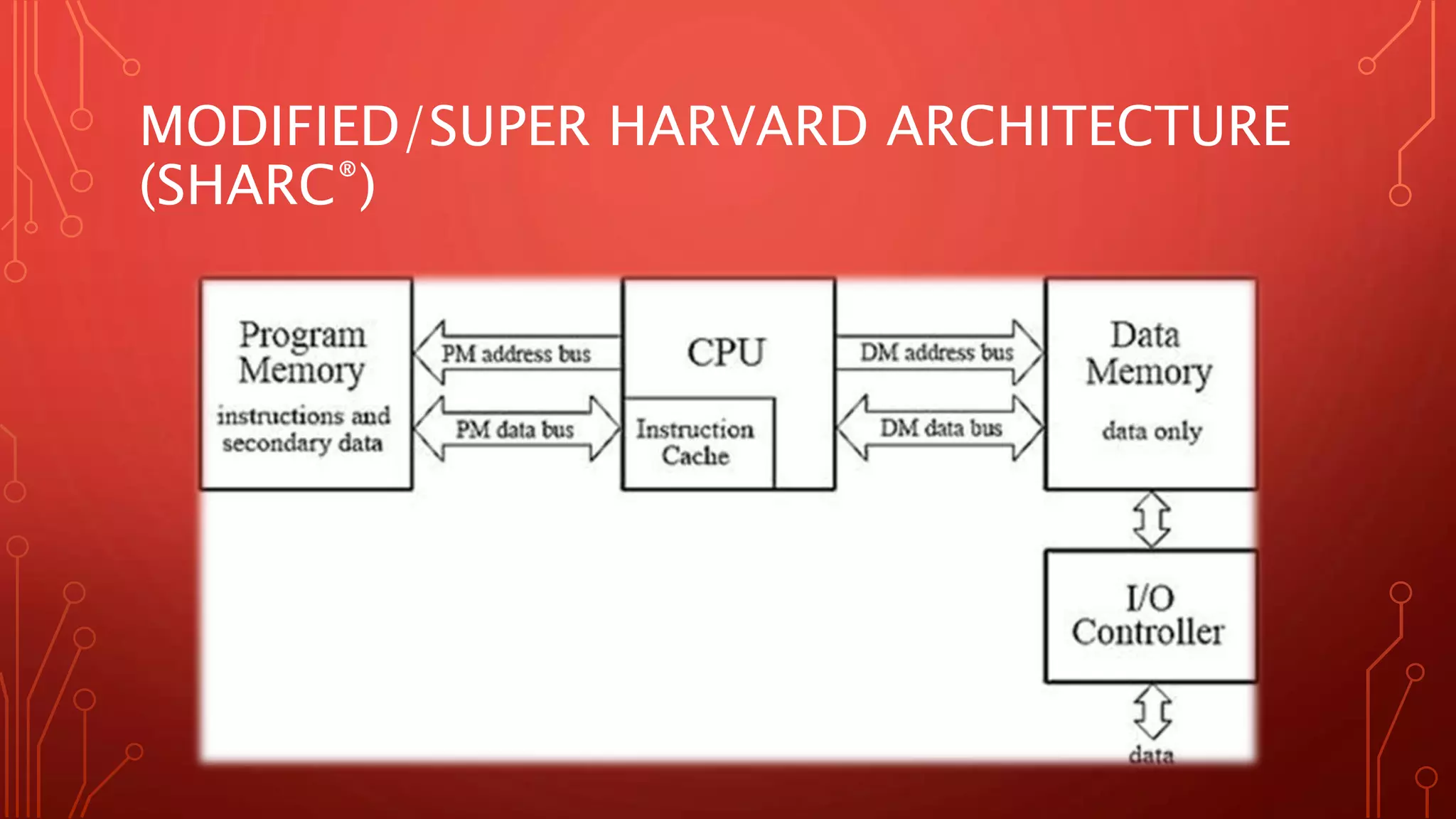 MODIFIED/SUPER HARVARD ARCHITECTURE (SHARC®)

Program Memory
instructions and secondary data

PM address bus

PM data bus

CPU

Instruction Cache

DM address bus

DM data bus

Data Memory
data only

I/O Controller

data